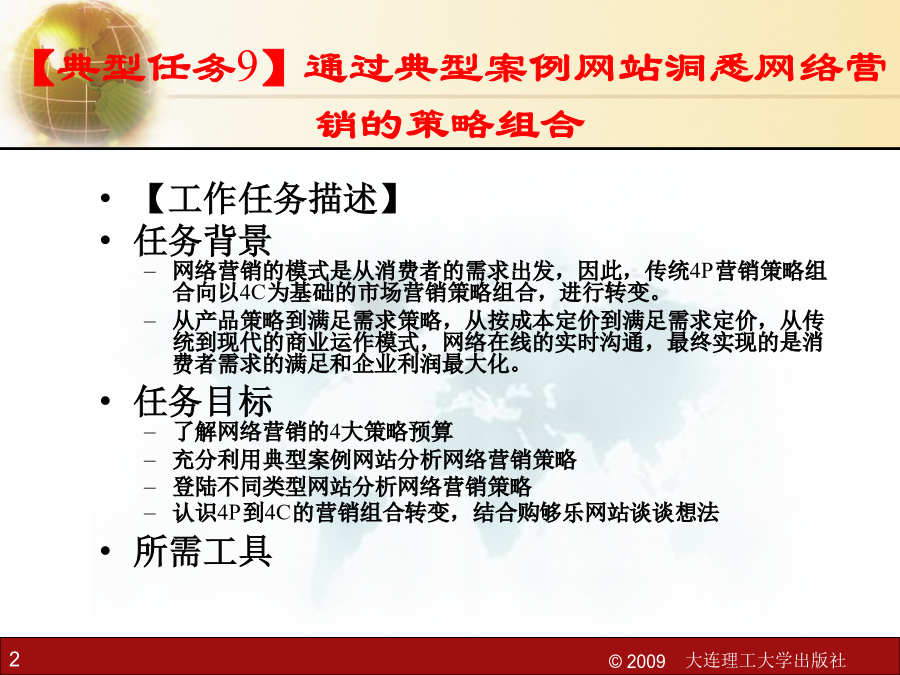 【典型任务9】通过典型案例网站洞悉网络营销的策略组合

• 【工作任务描述】
• 任务背景
– 网络营销的模式是从消费者的需求出发，因此，传统4P营销策略组合向以4C为基础的市场营销策略组合，进行转变。
– 从产品策略到满足需求策略，从按成本定价到满足需求定价，从传统到现代的商业运作模式，网络在线的实时沟通，最终实现的是消费者需求的满足和企业利润最大化。
• 任务目标
– 了解网络营销的4大策略预算
– 充分利用典型案例网站分析网络营销策略
– 登陆不同类型网站分析网络营销策略
– 认识4P到4C的营销组合转变，结合购够乐网站谈谈想法
• 所需工具

2

© 2009 大连理工大学出版社